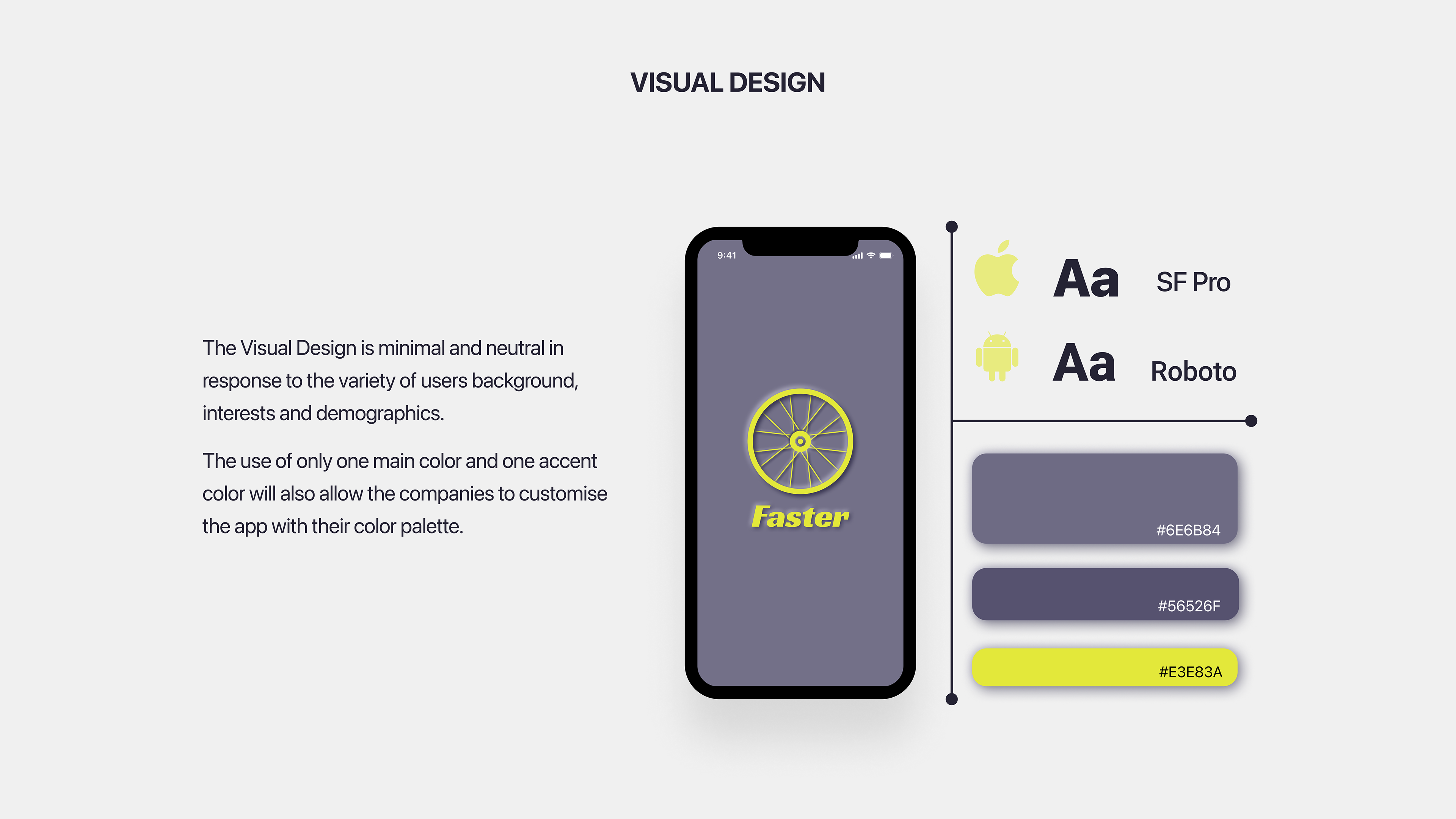 VISUAL DESIGN

The Visual Design is minimal and neutral in response to the variety of users background, interests and demographics.

The use of only one main color and one accent color will also allow the companies to customise the app with their color palette.

9:41

Faster

Aa SF Pro

Aa Roboto

#6E6B84

#56526F

#E3E83A